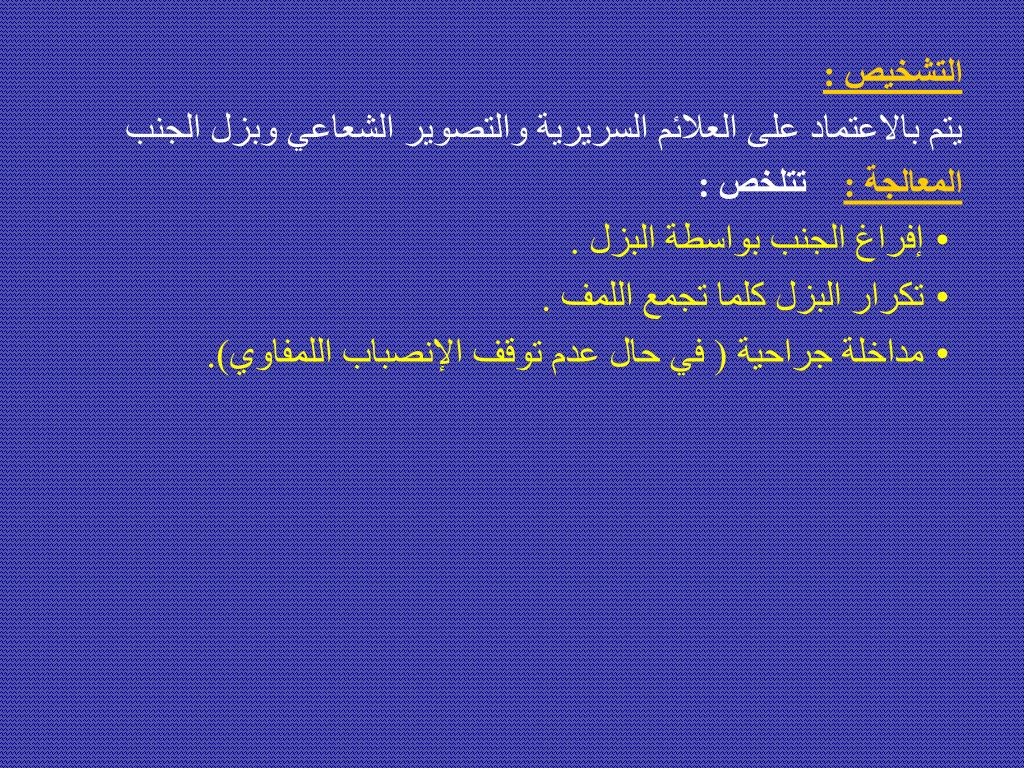 التشخيص :

يتم بالاعتماد على العلائم السريرية والتصوير الشعاعي وبزل الجنب

المعالجة : تتلخص :

• إفراغ الجنب بواسطة البزل .
• تكرار البزل كلما تجمع اللمف .
• مداخلة جراحية ( في حال عدم توقف الإنصباب اللمفاوي).